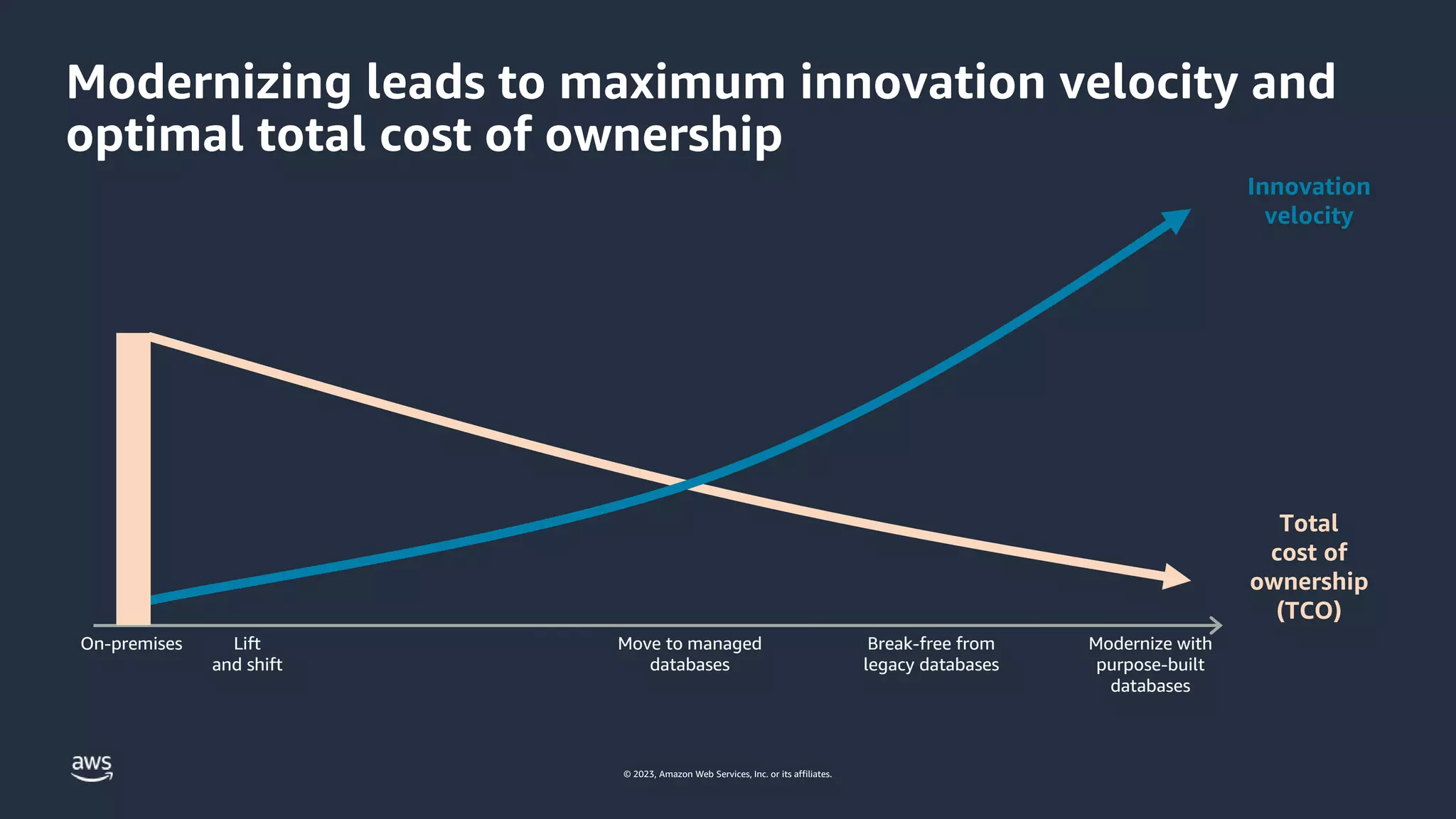 Modernizing leads to maximum innovation velocity and optimal total cost of ownership

Innovation velocity

Total cost of ownership (TCO)

On-premises

Lift and shift

Move to managed databases

Break-free from legacy databases

Modernize with purpose-built databases

aws

© 2023, Amazon Web Services, Inc. or its affiliates.